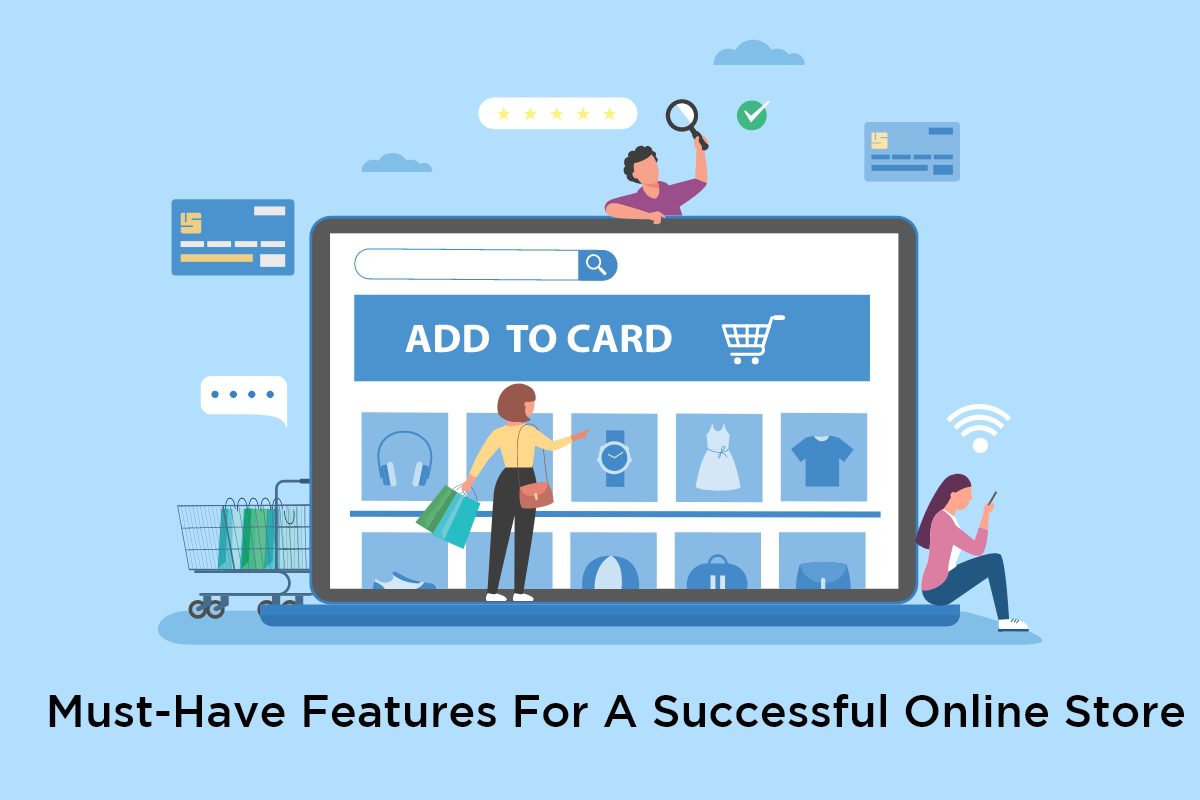 ADD TO CARD

Must-Have Features For A Successful Online Store